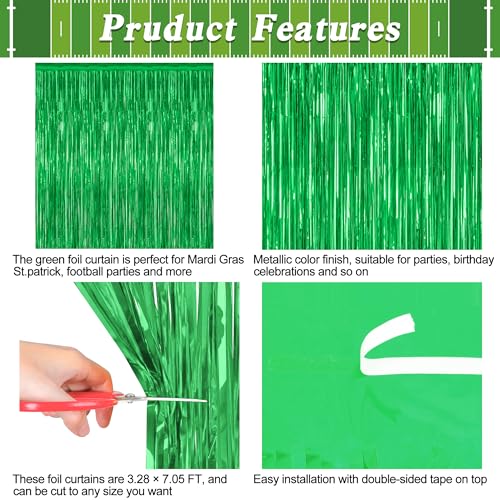 Pruduct Features

The green foil curtain is perfect for Mardi Gras St.patrick, football parties and more

Metallic color finish, suitable for parties, birthday celebrations and so on

These foil curtains are 3.28 × 7.05 FT, and can be cut to any size you want

Easy installation with double-sided tape on top